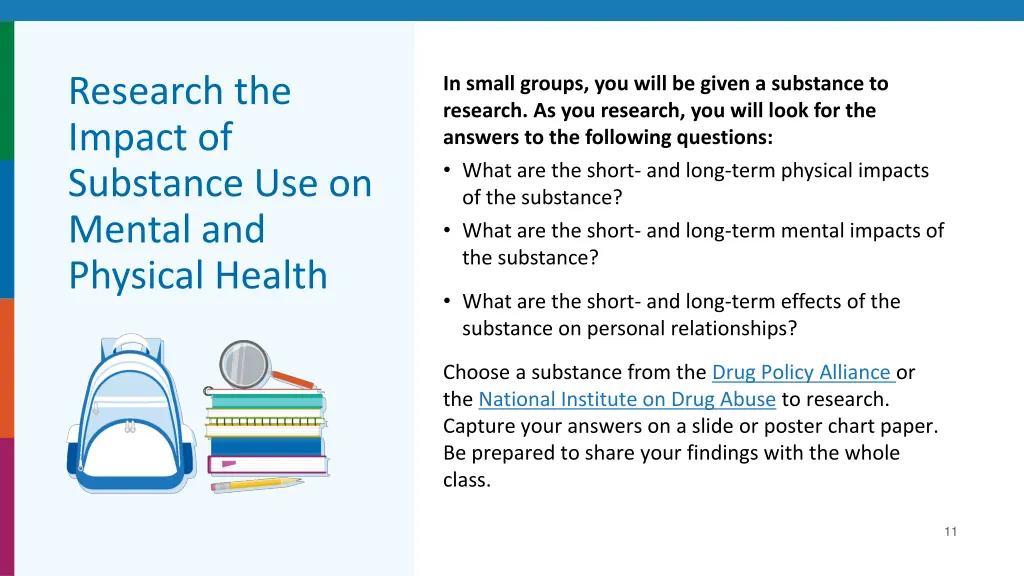 Research the Impact of Substance Use on Mental and Physical Health

In small groups, you will be given a substance to research. As you research, you will look for the answers to the following questions:

• What are the short- and long-term physical impacts of the substance?
• What are the short- and long-term mental impacts of the substance?

• What are the short- and long-term effects of the substance on personal relationships?

Choose a substance from the Drug Policy Alliance or the National Institute on Drug Abuse to research. Capture your answers on a slide or poster chart paper. Be prepared to share your findings with the whole class.

11